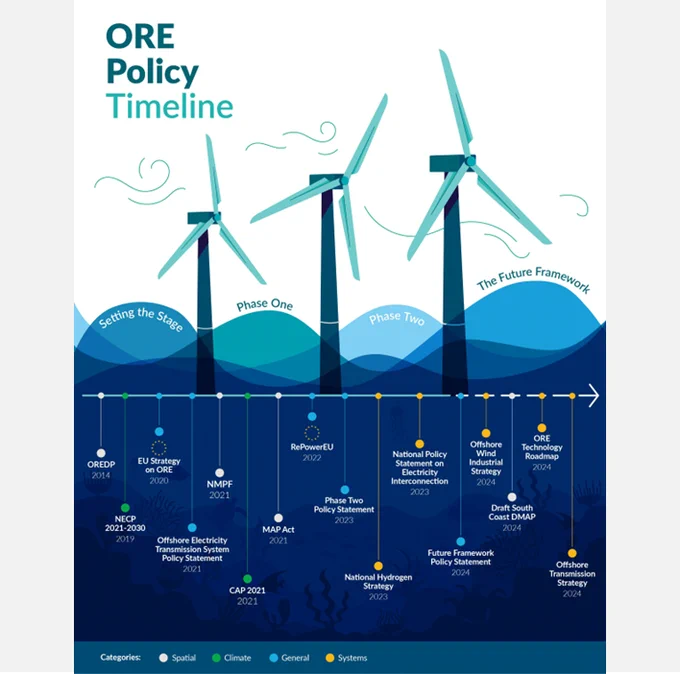 ORE
Policy
Timeline

Setting the Stage

Phase One

Phase Two

The Future Framework

OREDP
2014

NECP
2021-2030
2019

EU Strategy on ORE
2020

Offshore Electricity Transmission System Policy Statement
2021

NMPF
2021

CAP 2021
2021

MAP Act
2021

RePowerEU
2022

Phase Two Policy Statement
2023

National Hydrogen Strategy
2023

National Policy Statement on Electricity Interconnection
2023

Future Framework Policy Statement
2024

Offshore Wind Industrial Strategy
2024

Draft South Coast DMAP
2024

ORE Technology Roadmap
2024

Offshore Transmission Strategy
2024

Categories: Spatial Climate General Systems